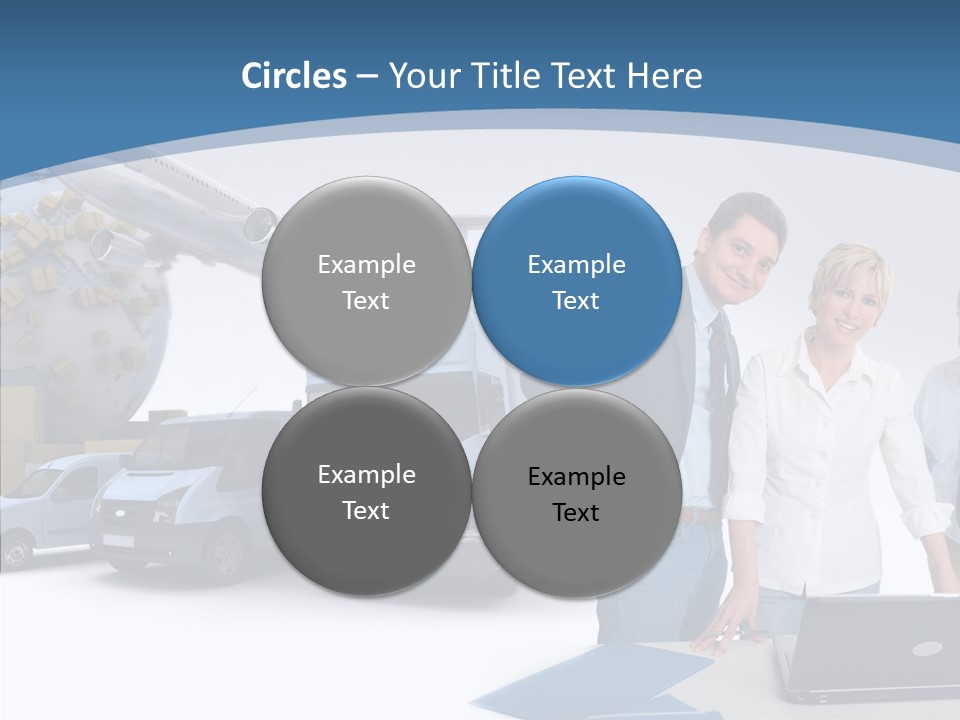 Circles – Your Title Text Here

Example Text

Example Text

Example Text

Example Text